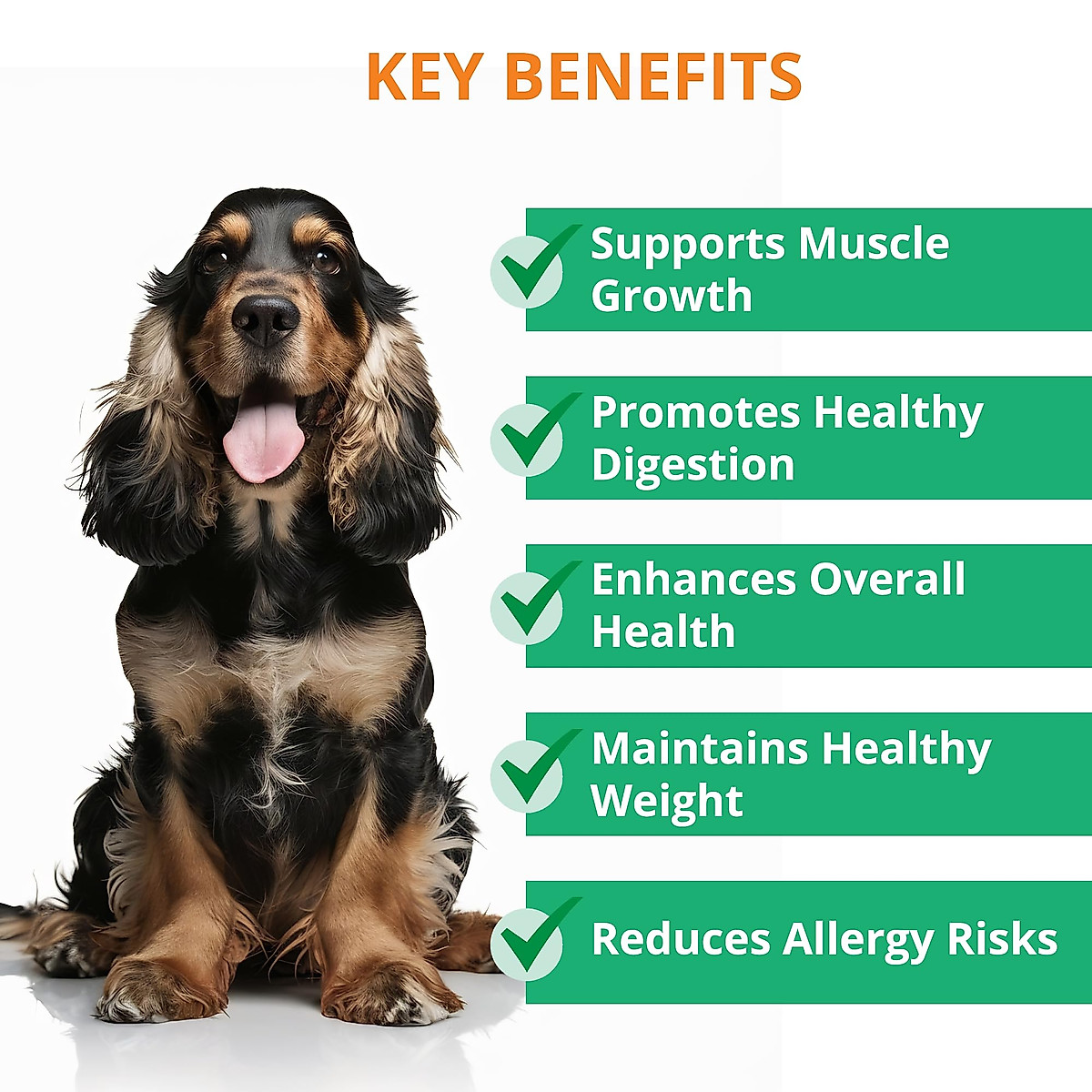 KEY BENEFITS

Supports Muscle Growth

Promotes Healthy Digestion

Enhances Overall Health

Maintains Healthy Weight

Reduces Allergy Risks